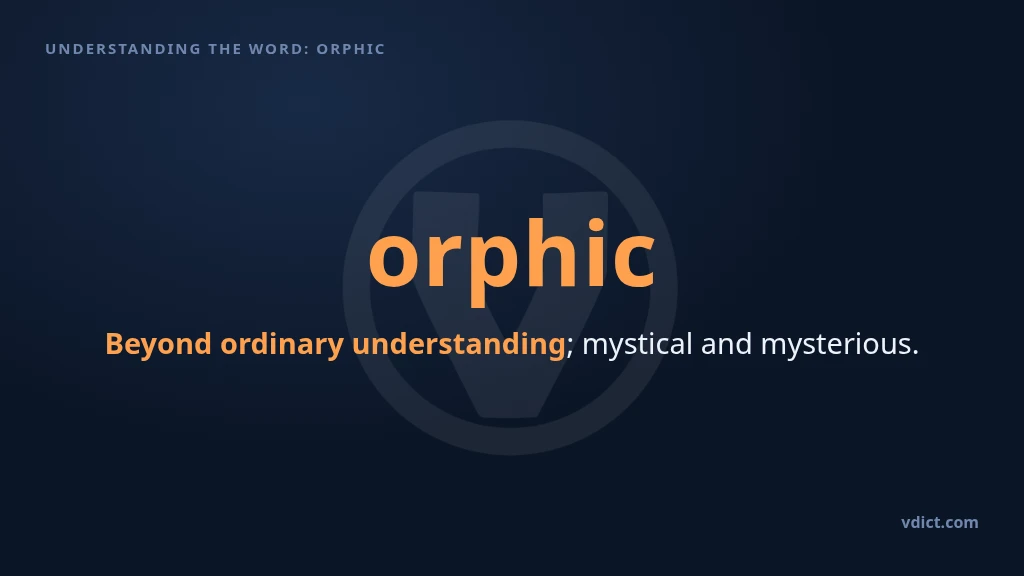 UNDERSTANDING THE WORD: ORPHIC

orphic

Beyond ordinary understanding; mystical and mysterious.

vdict.com